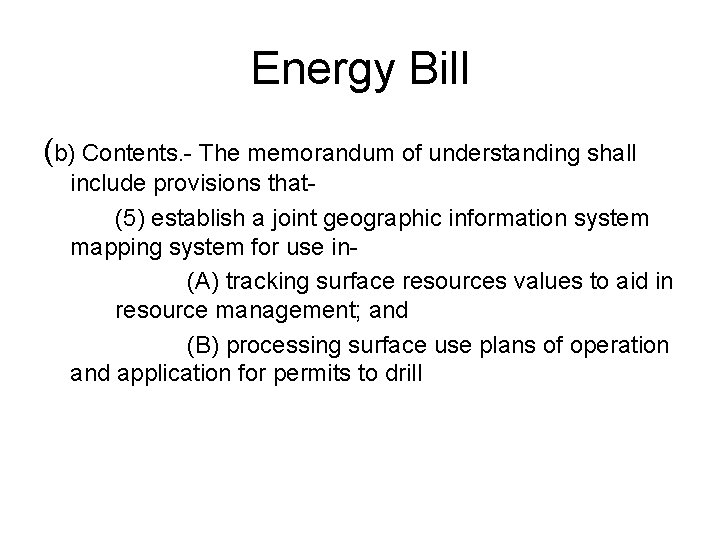 Energy Bill

(b) Contents.- The memorandum of understanding shall include provisions that-

(5) establish a joint geographic information system mapping system for use in-

(A) tracking surface resources values to aid in resource management; and

(B) processing surface use plans of operation and application for permits to drill